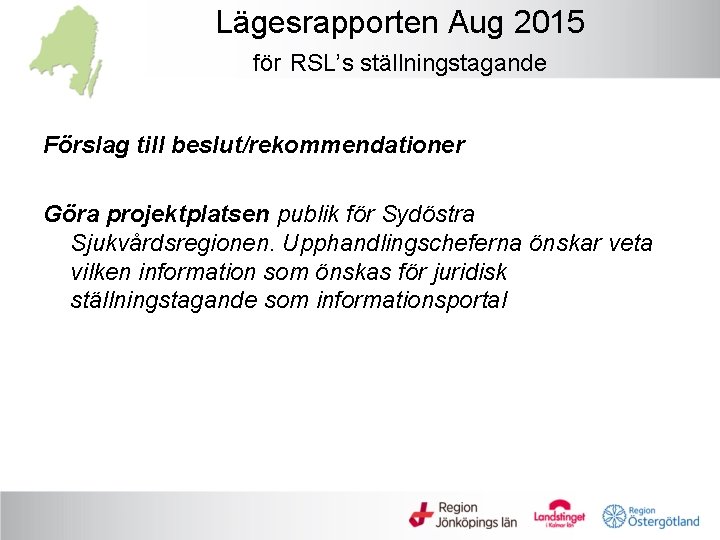 Lägesrapporten Aug 2015
för RSL's ställningstagande

Förslag till beslut/rekommendationer

Göra projektplatsen publik för Sydöstra Sjukvårdsregionen. Upphandlingscheferna önskar veta vilken information som önskas för juridisk ställningstagande som informationsportal

Region Jönköpings län
Landstinget i Kalmar län
Region Östergötland